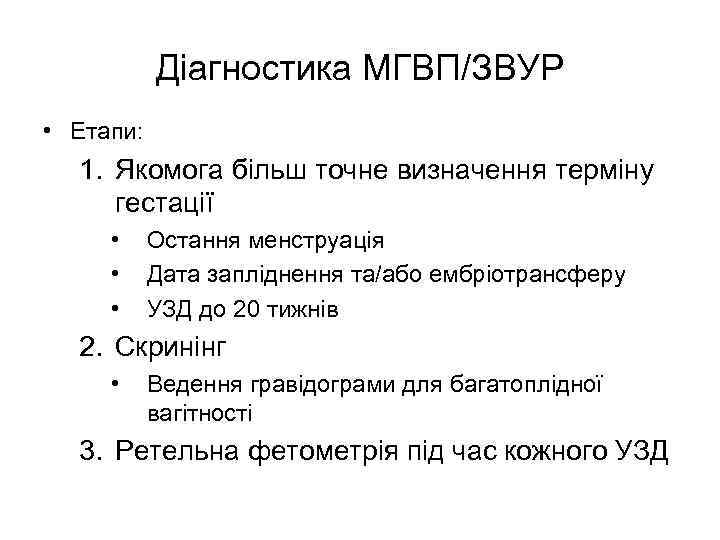 Діагностика МГВП/ЗВУР

• Етапи:

1. Якомога більш точне визначення терміну гестації
  • Остання менструація
  • Дата запліднення та/або ембріотрансферу
  • УЗД до 20 тижнів
2. Скринінг
  • Ведення гравідограми для багатоплідної вагітності
3. Ретельна фетометрія під час кожного УЗД